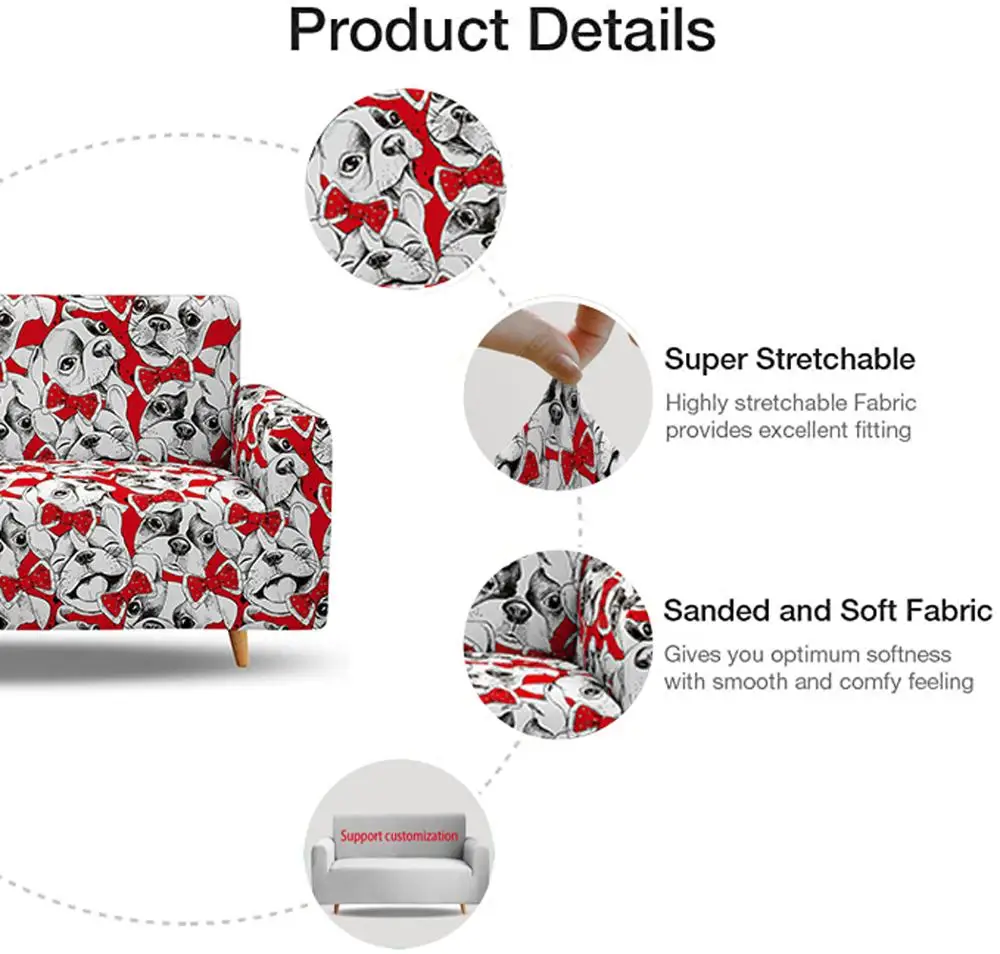 Product Details

Super Stretchable
Highly stretchable Fabric provides excellent fitting

Sanded and Soft Fabric
Gives you optimum softness with smooth and comfy feeling

Support customization